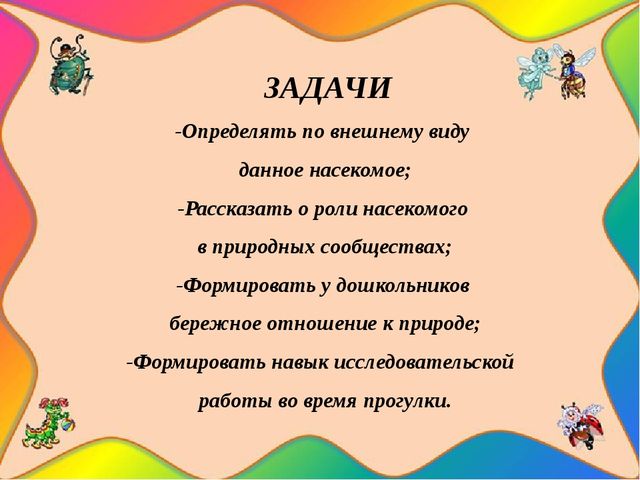 ЗАДАЧИ

-Определять по внешнему виду данное насекомое;

-Рассказать о роли насекомого в природных сообществах;

-Формировать у дошкольников бережное отношение к природе;

-Формировать навык исследовательской работы во время прогулки.